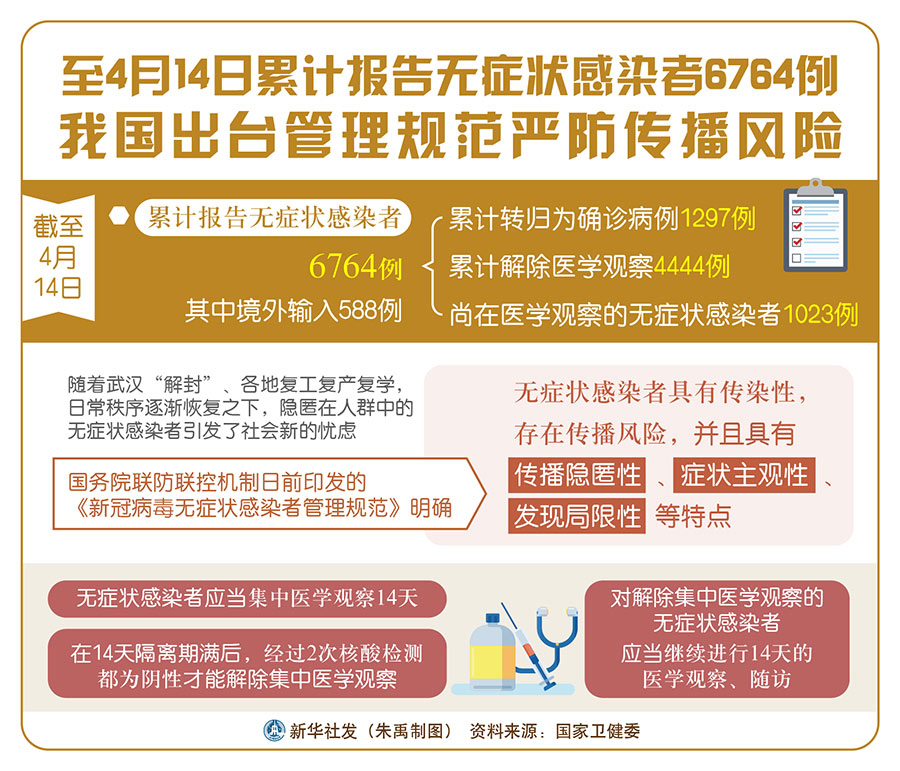 至4月14日累计报告无症状感染者6764例
我国出台管理规范严防传播风险

截至4月14日

累计报告无症状感染者

6764例

其中境外输入588例

累计转归为确诊病例1297例

累计解除医学观察4444例

尚在医学观察的无症状感染者1023例

随着武汉“解封”、各地复工复产复学，日常秩序逐渐恢复之下，隐匿在人群中的无症状感染者引发了社会新的忧虑

国务院联防联控机制日前印发的《新冠病毒无症状感染者管理规范》明确

无症状感染者具有传染性，存在传播风险，并且具有传播隐匿性、症状主观性、发现局限性等特点

无症状感染者应当集中医学观察14天

在14天隔离期满后，经过2次核酸检测都为阴性才能解除集中医学观察

对解除集中医学观察的无症状感染者应当继续进行14天的医学观察、随访

新华社发（朱禹制图） 资料来源：国家卫健委